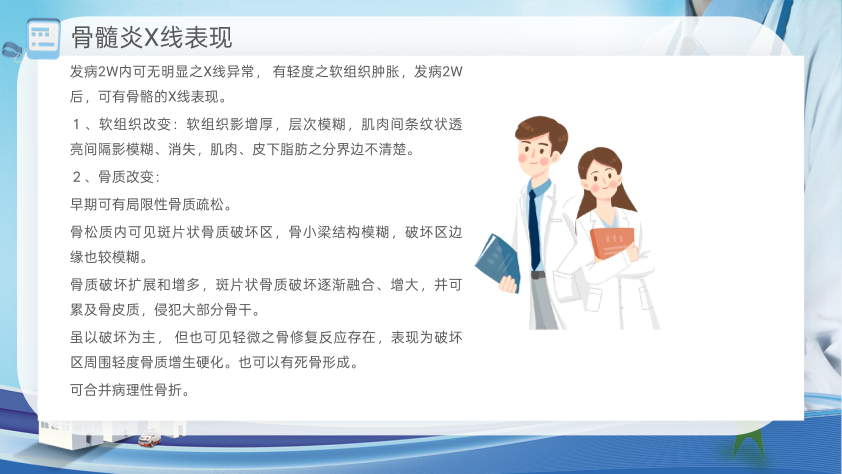 骨髓炎X线表现

发病2W内可无明显之X线异常， 有轻度之软组织肿胀，发病2W后，可有骨骼的X线表现。

１、软组织改变：软组织影增厚，层次模糊，肌肉间条纹状透亮间隔影模糊、消失，肌肉、皮下脂肪之分界边不清楚。

２、骨质改变：

早期可有局限性骨质疏松。

骨松质内可见斑片状骨质破坏区，骨小梁结构模糊，破坏区边缘也较模糊。

骨质破坏扩展和增多，斑片状骨质破坏逐渐融合、增大，并可累及骨皮质，侵犯大部分骨干。

虽以破坏为主， 但也可见轻微之骨修复反应存在，表现为破坏区周围轻度骨质增生硬化。也可以有死骨形成。

可合并病理性骨折。